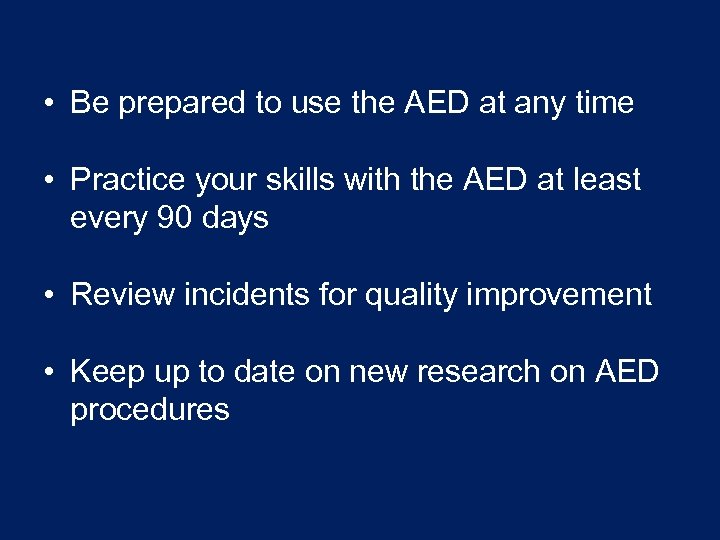 • Be prepared to use the AED at any time

• Practice your skills with the AED at least every 90 days

• Review incidents for quality improvement

• Keep up to date on new research on AED procedures